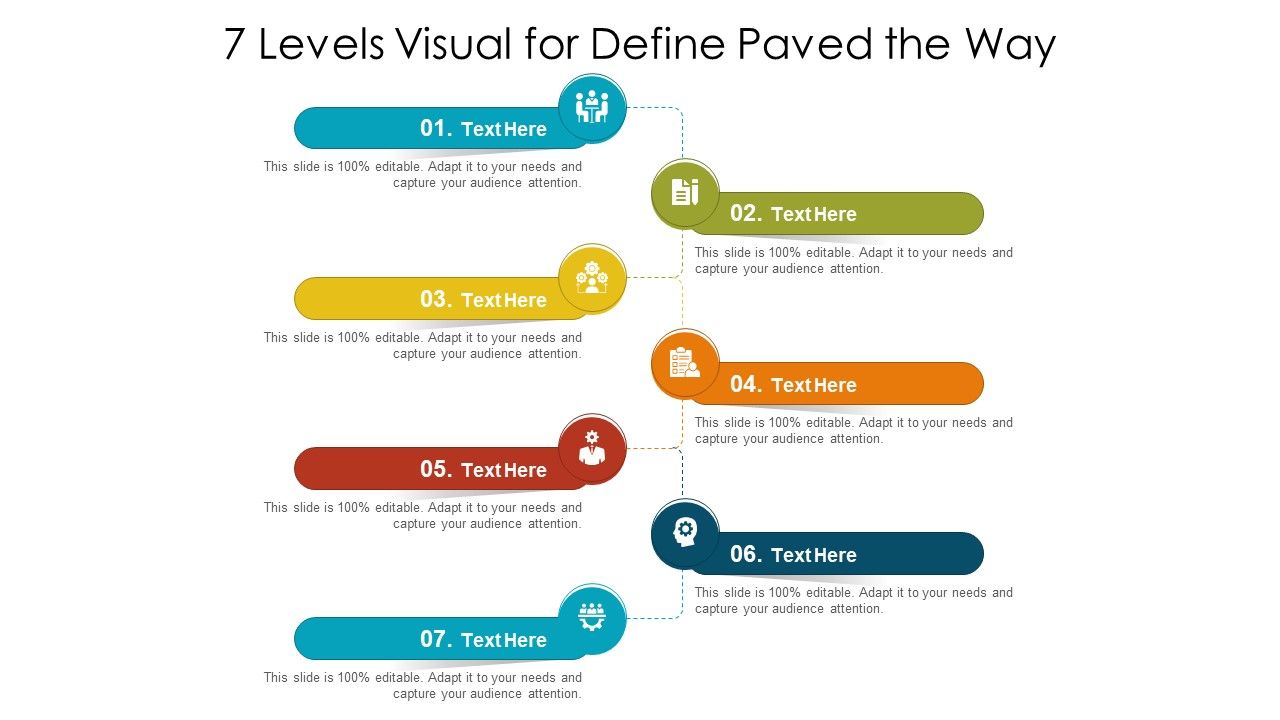 7 Levels Visual for Define Paved the Way

01. Text Here

This slide is 100% editable. Adapt it to your needs and capture your audience attention.

02. Text Here

This slide is 100% editable. Adapt it to your needs and capture your audience attention.

03. Text Here

This slide is 100% editable. Adapt it to your needs and capture your audience attention.

04. Text Here

This slide is 100% editable. Adapt it to your needs and capture your audience attention.

05. Text Here

This slide is 100% editable. Adapt it to your needs and capture your audience attention.

06. Text Here

This slide is 100% editable. Adapt it to your needs and capture your audience attention.

07. Text Here

This slide is 100% editable. Adapt it to your needs and capture your audience attention.